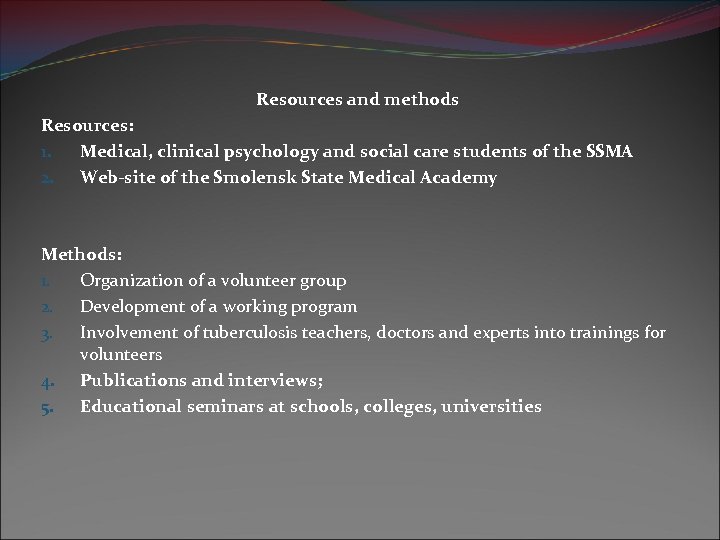 Resources and methods

Resources:

1. Medical, clinical psychology and social care students of the SSMA
2. Web-site of the Smolensk State Medical Academy

Methods:

1. Organization of a volunteer group
2. Development of a working program
3. Involvement of tuberculosis teachers, doctors and experts into trainings for volunteers
4. Publications and interviews;
5. Educational seminars at schools, colleges, universities